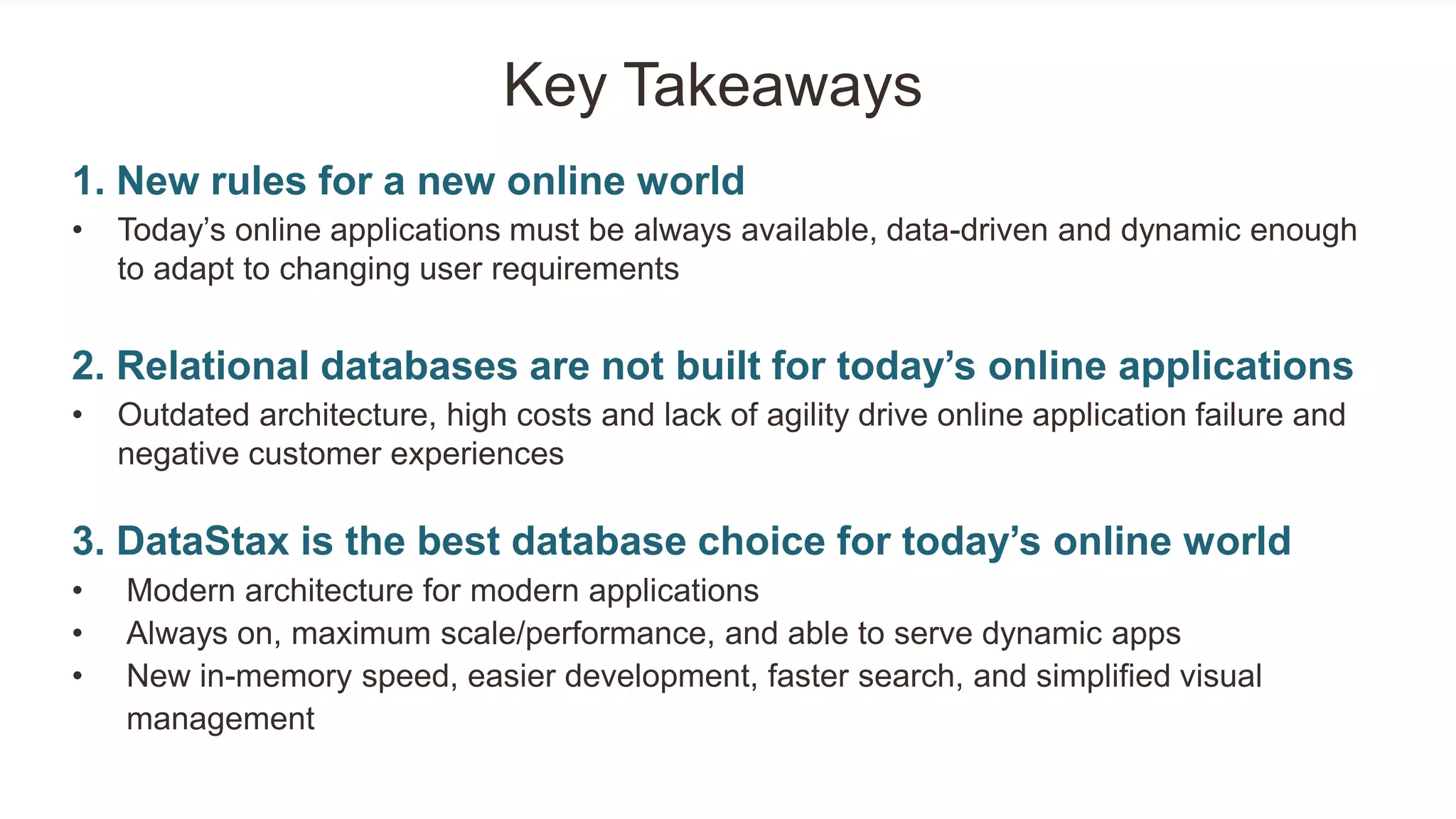 Key Takeaways

1. New rules for a new online world

• Today’s online applications must be always available, data-driven and dynamic enough to adapt to changing user requirements

2. Relational databases are not built for today’s online applications

• Outdated architecture, high costs and lack of agility drive online application failure and negative customer experiences

3. DataStax is the best database choice for today’s online world

• Modern architecture for modern applications
• Always on, maximum scale/performance, and able to serve dynamic apps
• New in-memory speed, easier development, faster search, and simplified visual management